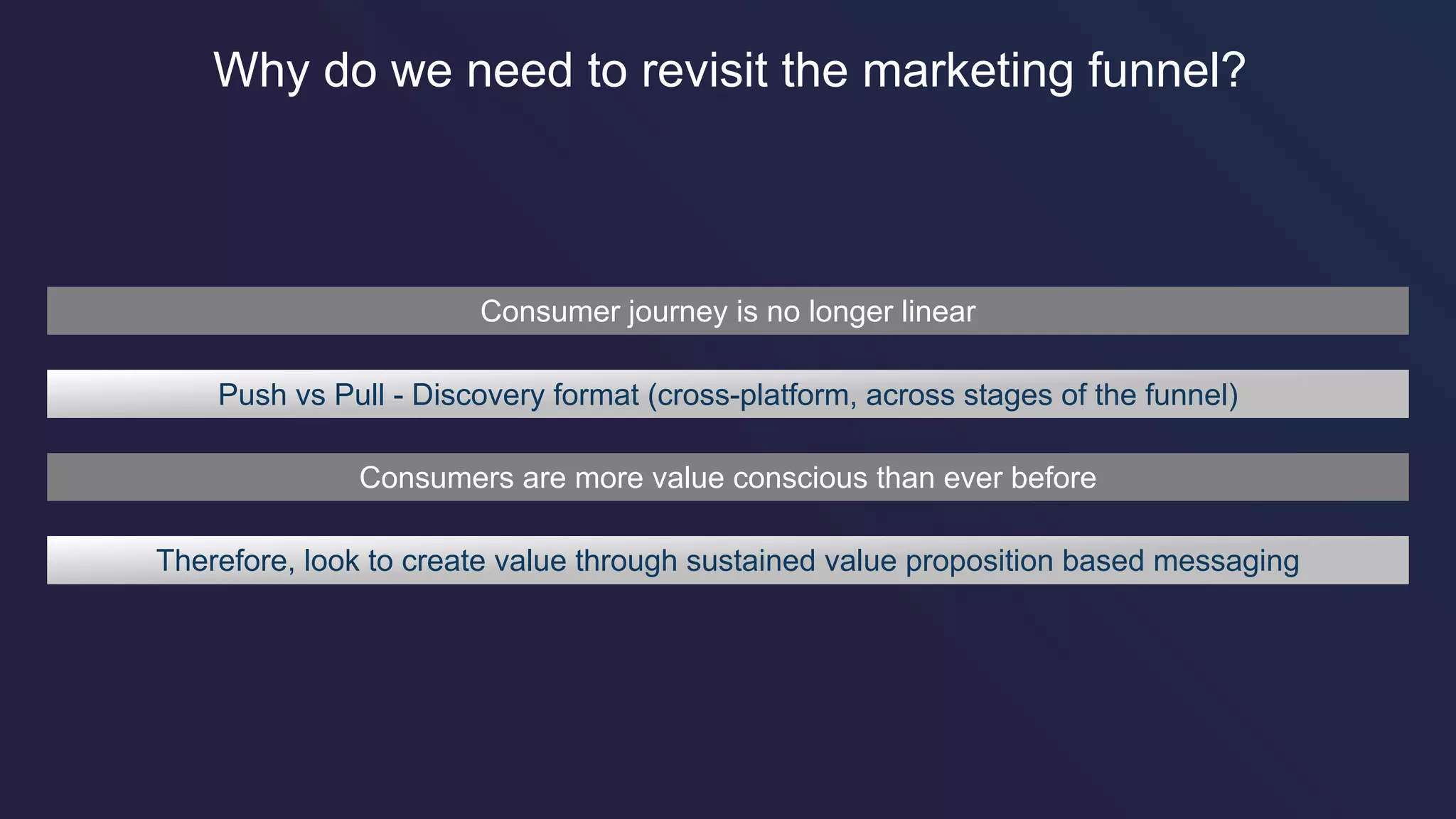 Why do we need to revisit the marketing funnel?

Consumer journey is no longer linear

Push vs Pull - Discovery format (cross-platform, across stages of the funnel)

Consumers are more value conscious than ever before

Therefore, look to create value through sustained value proposition based messaging